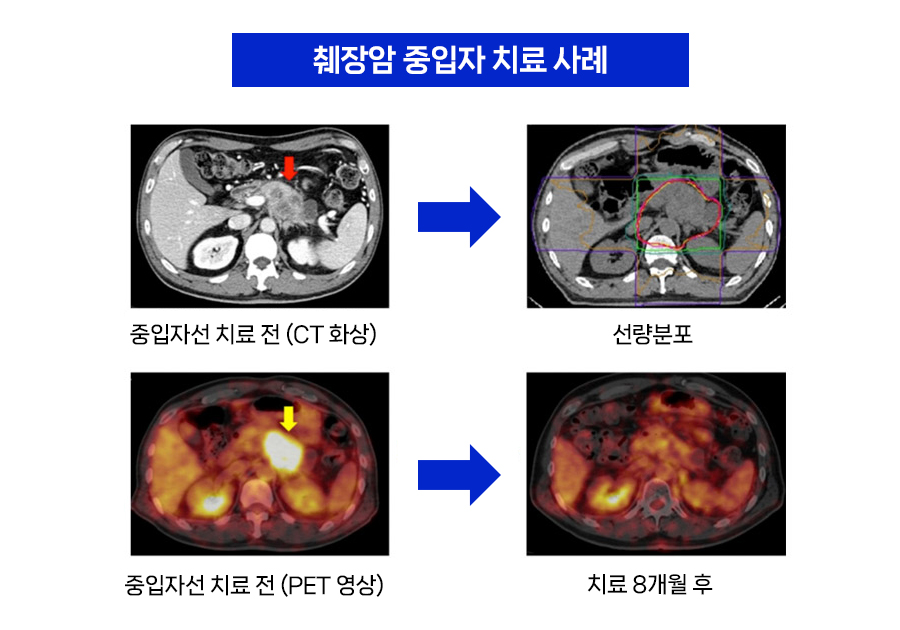 췌장암 중입자 치료 사례

중입자선 치료 전 (CT 화상)

선량분포

중입자선 치료 전 (PET 영상)

치료 8개월 후